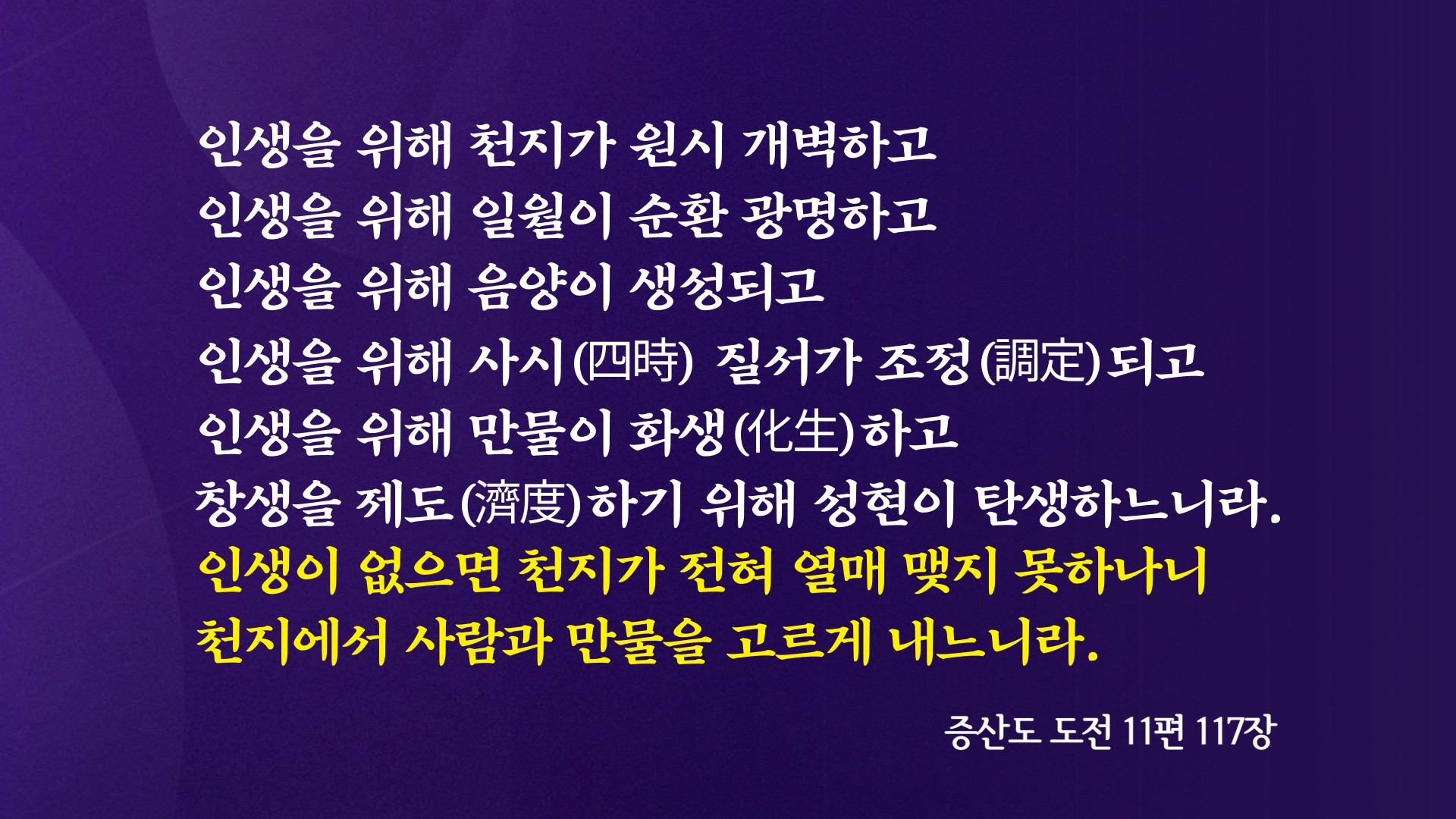 인생을 위해 천지가 원시 개벽하고
인생을 위해 일월이 순환 광명하고
인생을 위해 음양이 생성되고
인생을 위해 사시(四時) 질서가 조정(調定)되고
인생을 위해 만물이 화생(化生)하고
창생을 제도(濟度)하기 위해 성현이 탄생하느니라.
인생이 없으면 천지가 전혀 열매 맺지 못하나니
천지에서 사람과 만물을 고르게 내느니라.

증산도 도전 11편 117장